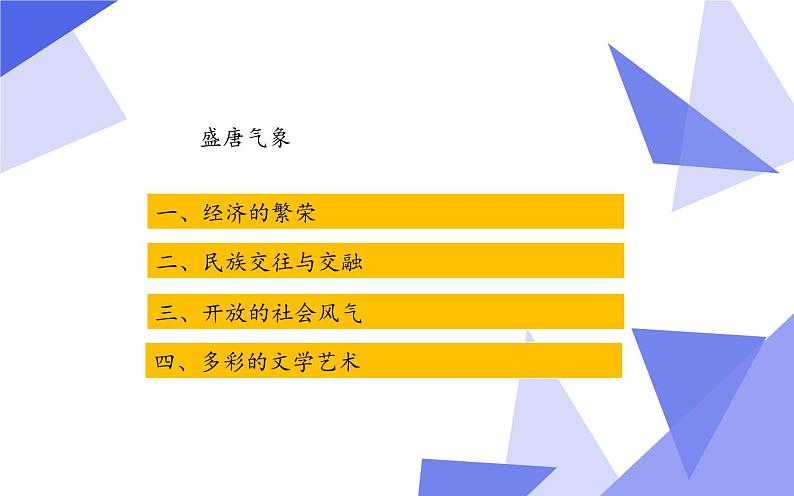 盛唐气象

一、经济的繁荣

二、民族交往与交融

三、开放的社会风气

四、多彩的文学艺术